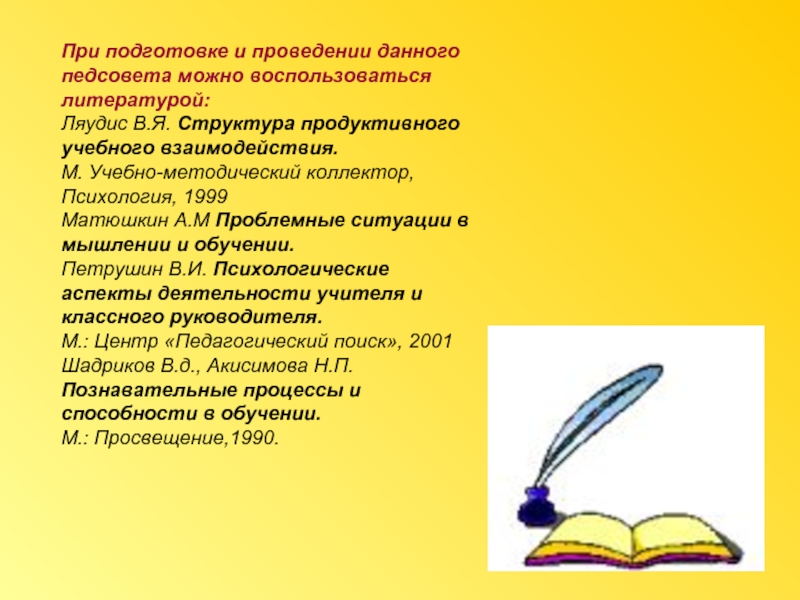 При подготовке и проведении данного педсовета можно воспользоваться литературой:
Ляудис В.Я. Структура продуктивного учебного взаимодействия.
М. Учебно-методический коллектор, Психология, 1999
Матюшкин А.М Проблемные ситуации в мышлении и обучении.
Петрушин В.И. Психологические аспекты деятельности учителя и классного руководителя.
М.: Центр «Педагогический поиск», 2001
Шадриков В.д., Акисимова Н.П. Познавательные процессы и способности в обучении.
М.: Просвещение,1990.